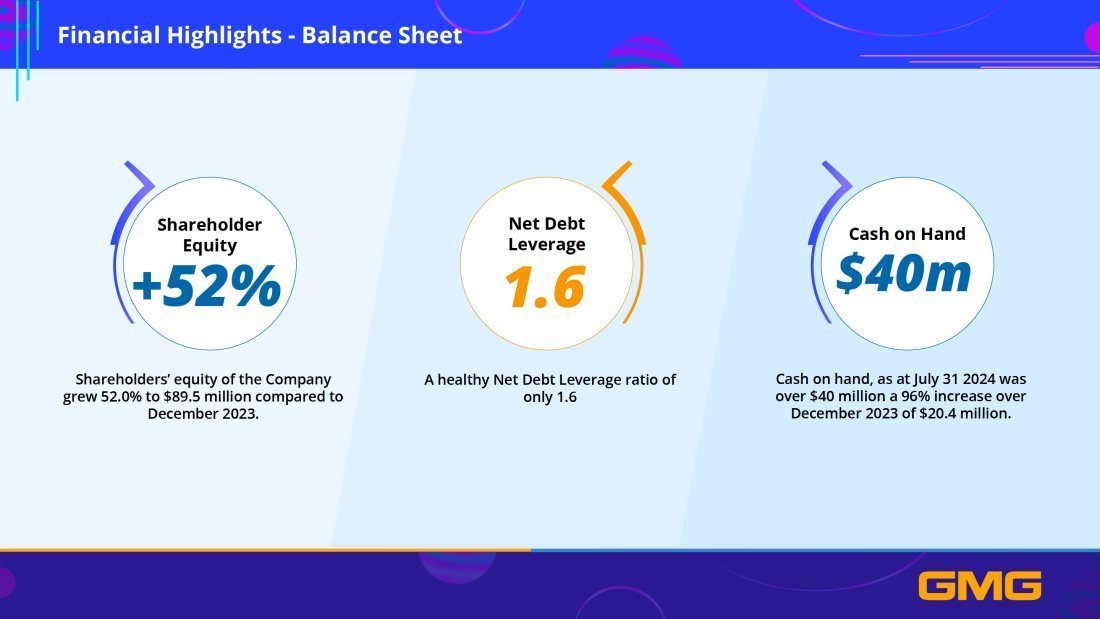 Financial Highlights - Balance Sheet

Shareholder Equity
+52%

Shareholders' equity of the Company grew 52.0% to \$89.5 million compared to December 2023.

Net Debt Leverage
1.6

A healthy Net Debt Leverage ratio of only 1.6

Cash on Hand
\$40m

Cash on hand, as at July 31 2024 was over \$40 million a 96% increase over December 2023 of \$20.4 million.

GMG